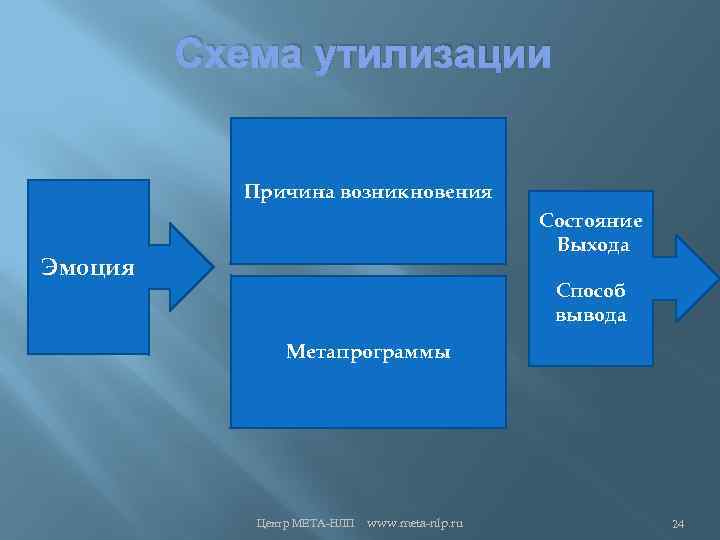 Схема утилизации

Эмоция

Причина возникновения

Метапрограммы

Состояние Выхода

Способ вывода

Центр МЕТА-НЛП www.meta-nlp.ru

24